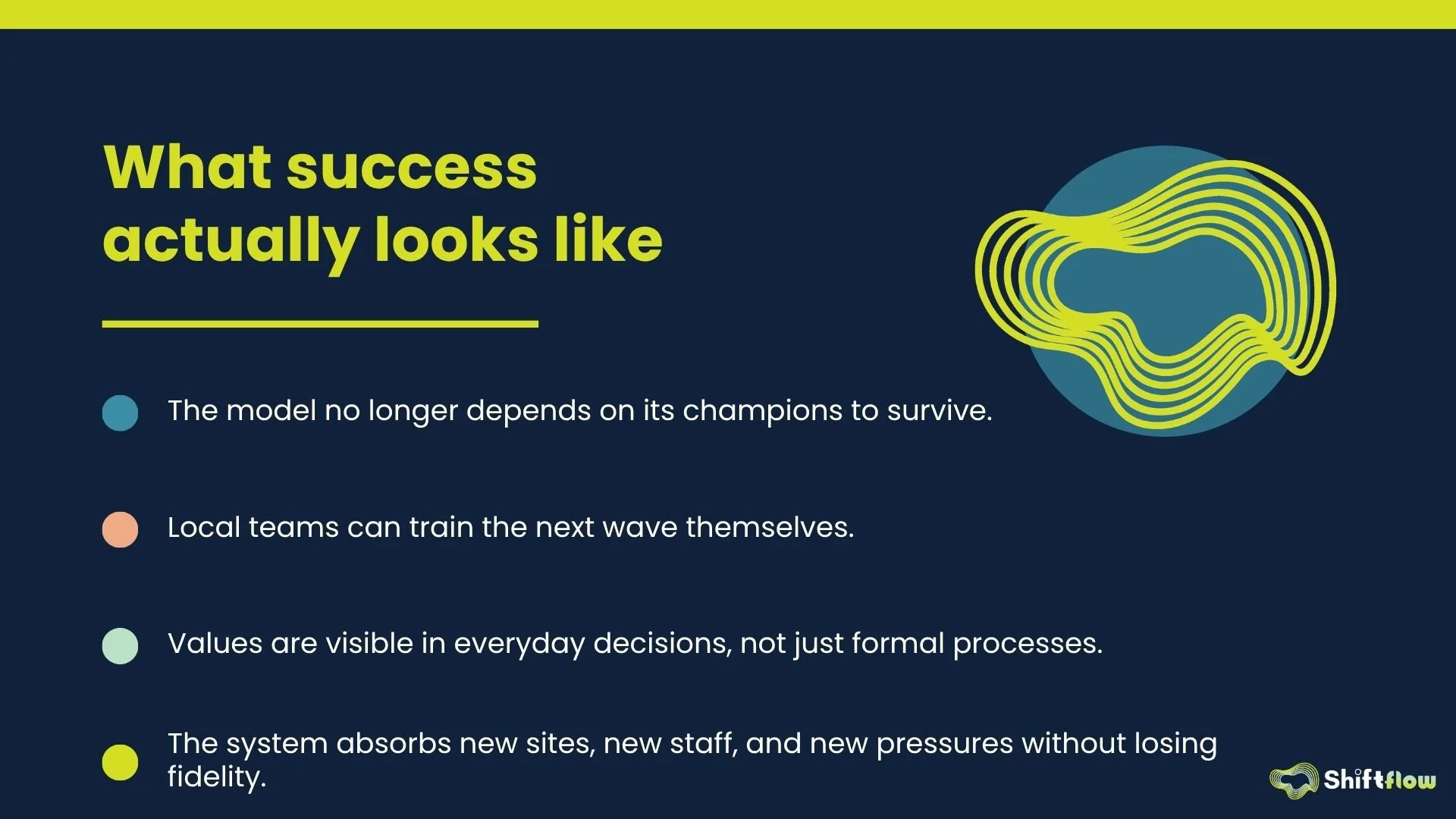 What success actually looks like

The model no longer depends on its champions to survive.

Local teams can train the next wave themselves.

Values are visible in everyday decisions, not just formal processes.

The system absorbs new sites, new staff, and new pressures without losing fidelity.

Shiftflow